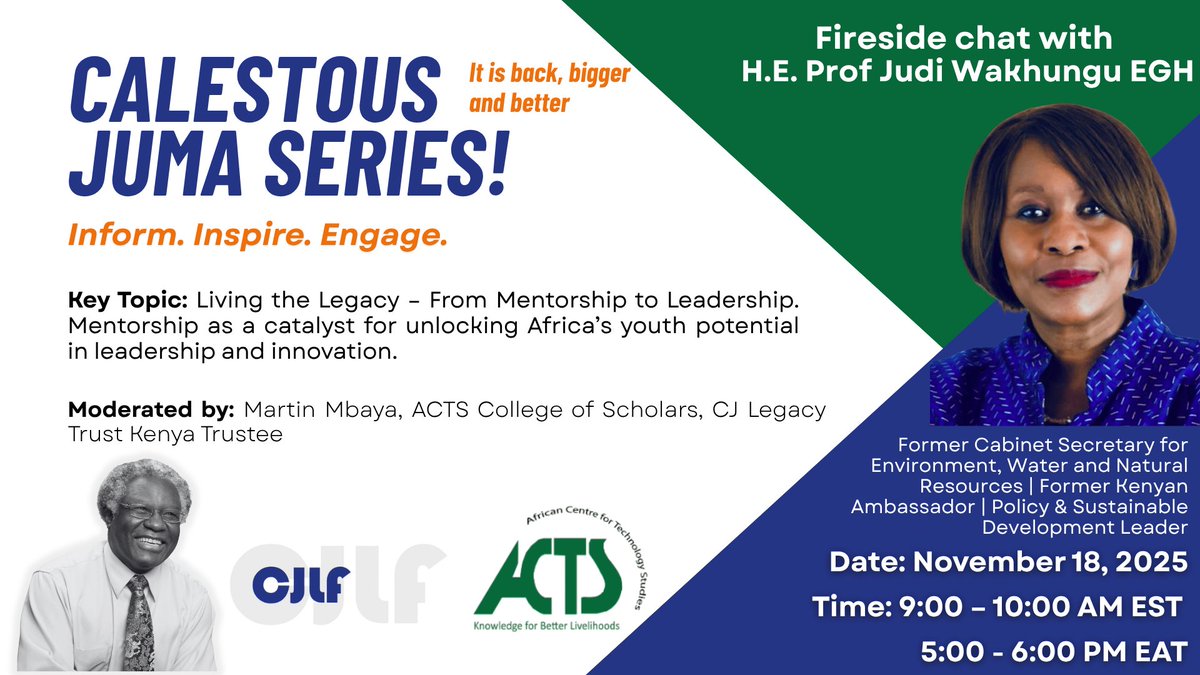 CALESTOUS JUMA SERIES!

It is back, bigger and better

Inform. Inspire. Engage.

Key Topic: Living the Legacy – From Mentorship to Leadership. Mentorship as a catalyst for unlocking Africa's youth potential in leadership and innovation.

Moderated by: Martin Mbaya, ACTS College of Scholars, CJ Legacy Trust Kenya Trustee

CJLF

African Centre for Technology Studies
ACTS
Knowledge for Better Livelihoods

Fireside chat with
H.E. Prof Judi Wakhungu EGH

Former Cabinet Secretary for Environment, Water and Natural Resources | Former Kenyan Ambassador | Policy & Sustainable Development Leader

Date: November 18, 2025

Time: 9:00 – 10:00 AM EST

5:00 - 6:00 PM EAT